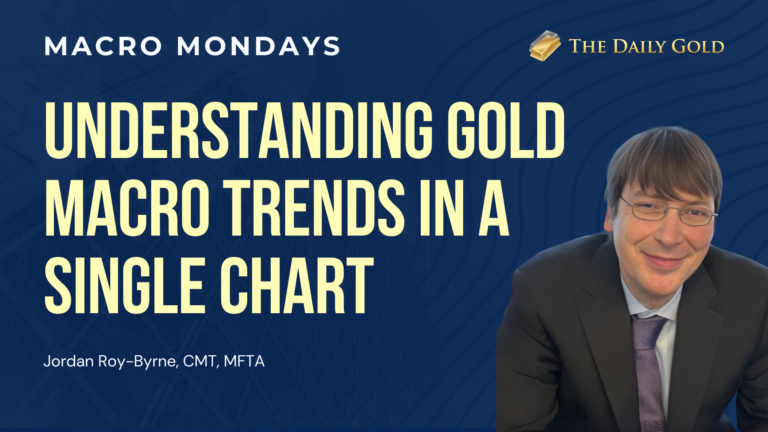 MACRO MONDAYS

THE DAILY GOLD

UNDERSTANDING GOLD MACRO TRENDS IN A SINGLE CHART

Jordan Roy-Byrne, CMT, MFTA